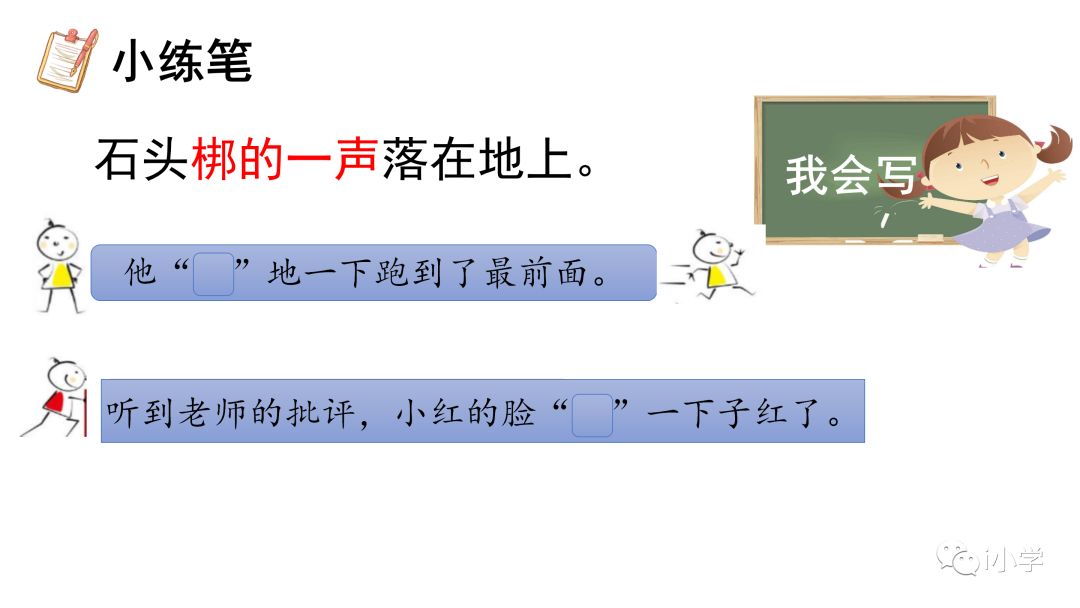 小练笔

石头梆的一声落在地上。

我会写

他“ ”地一下跑到了最前面。

听到老师的批评，小红的脸“ ”一下子红了。

i小学